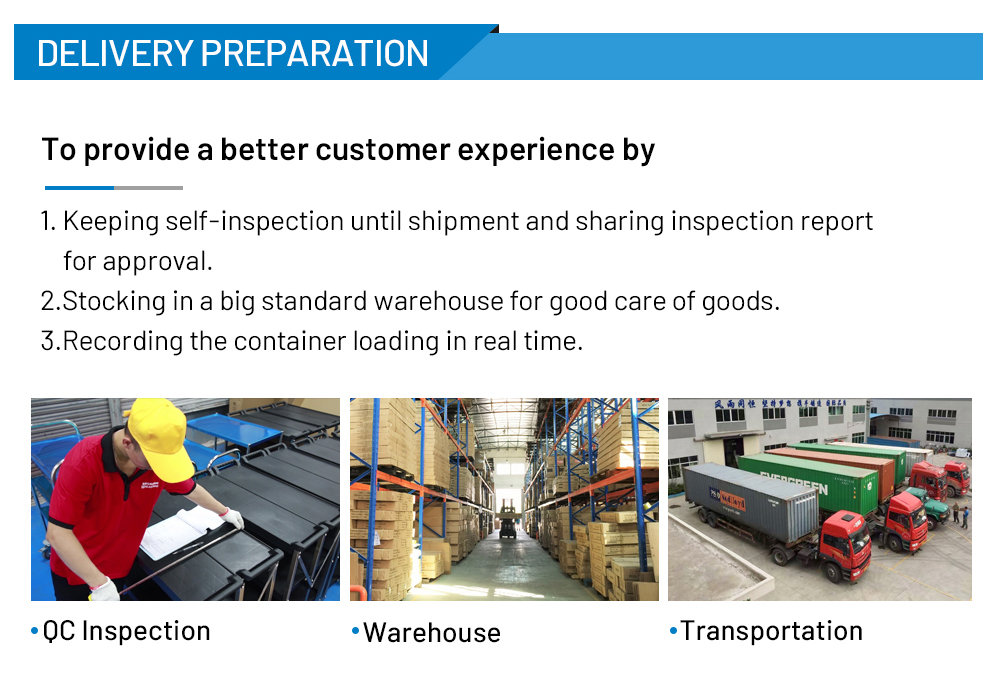 DELIVERY PREPARATION

To provide a better customer experience by

1. Keeping self-inspection until shipment and sharing inspection report for approval.
2.Stocking in a big standard warehouse for good care of goods.
3.Recording the container loading in real time.

EVERGREEN

•QC Inspection
•Warehouse
•Transportation